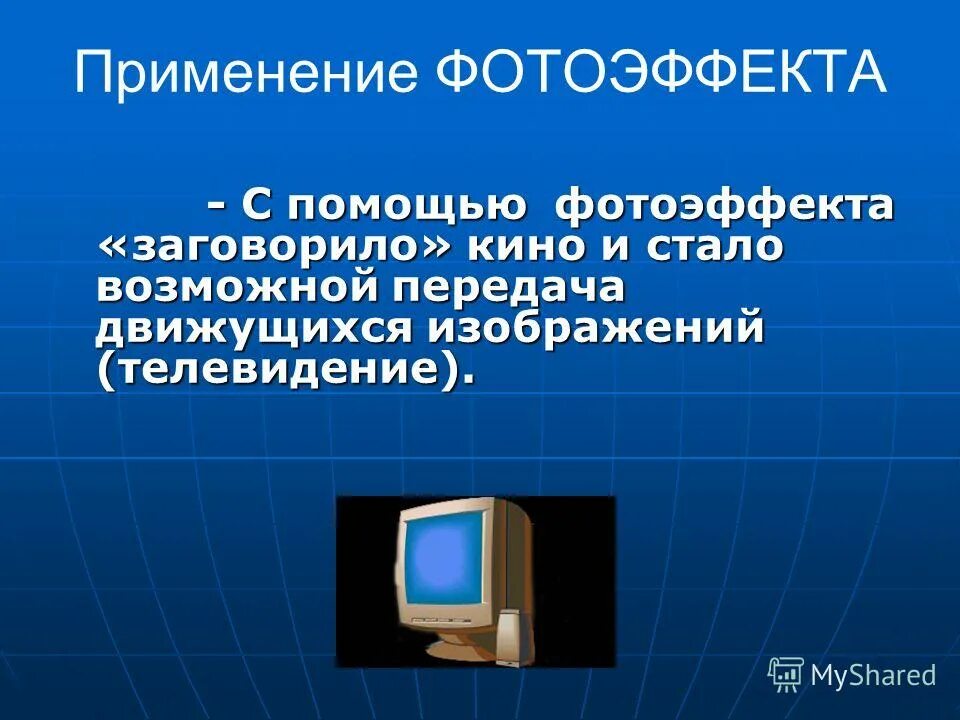 Применение ФОТОЭФФЕКТА

- С помощью фотоэффекта «заговорило» кино и стало возможной передача движущихся изображений (телевидение).

MyShared